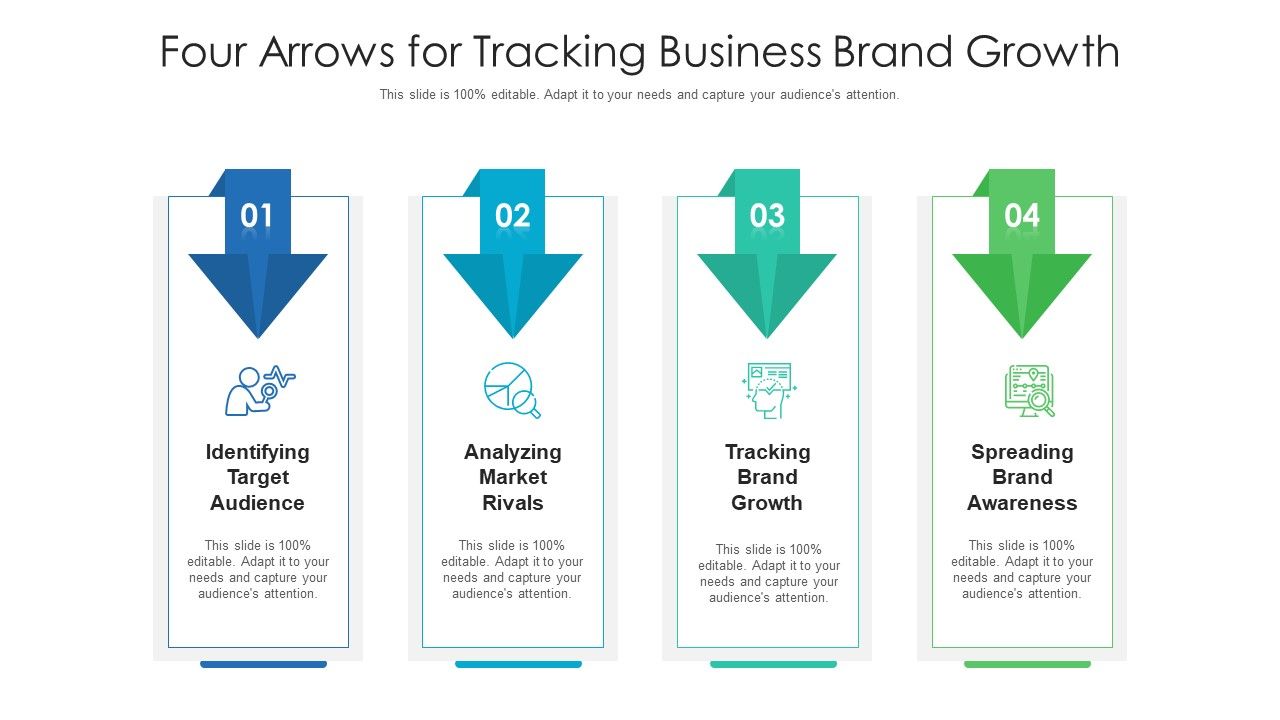 Four Arrows for Tracking Business Brand Growth

This slide is 100% editable. Adapt it to your needs and capture your audience's attention.

01

Identifying Target Audience

This slide is 100% editable. Adapt it to your needs and capture your audience's attention.

02

Analyzing Market Rivals

This slide is 100% editable. Adapt it to your needs and capture your audience's attention.

03

Tracking Brand Growth

This slide is 100% editable. Adapt it to your needs and capture your audience's attention.

04

Spreading Brand Awareness

This slide is 100% editable. Adapt it to your needs and capture your audience's attention.